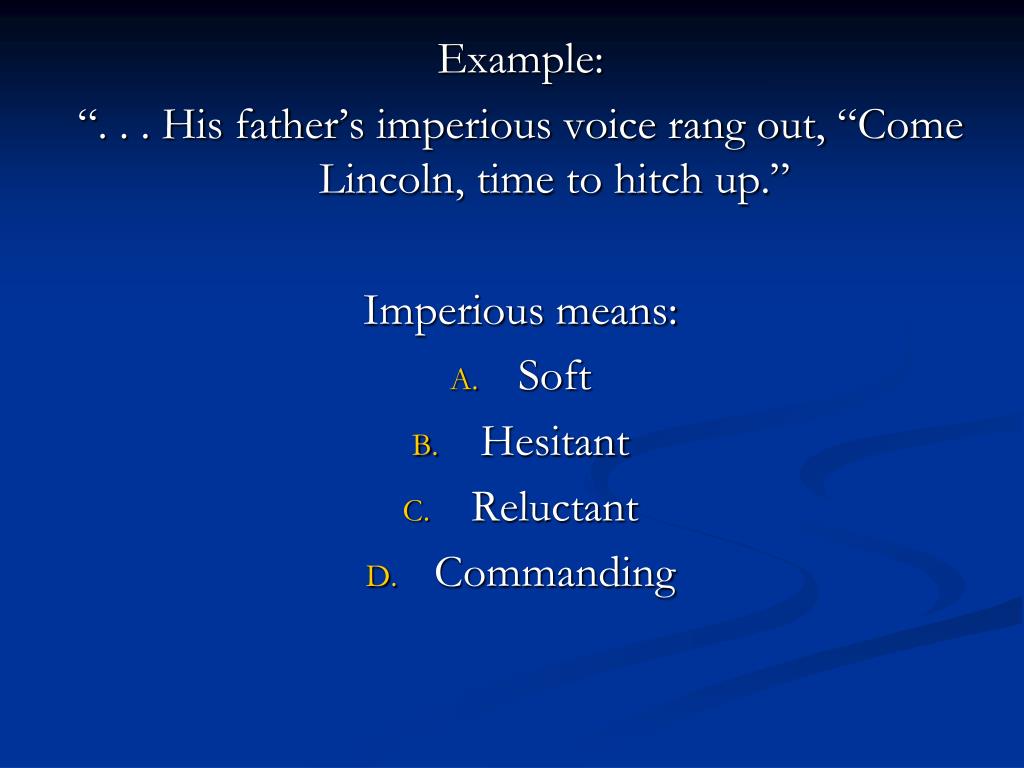 Example:
“. . . His father’s imperious voice rang out, “Come Lincoln, time to hitch up.”

Imperious means:
A. Soft
B. Hesitant
C. Reluctant
D. Commanding